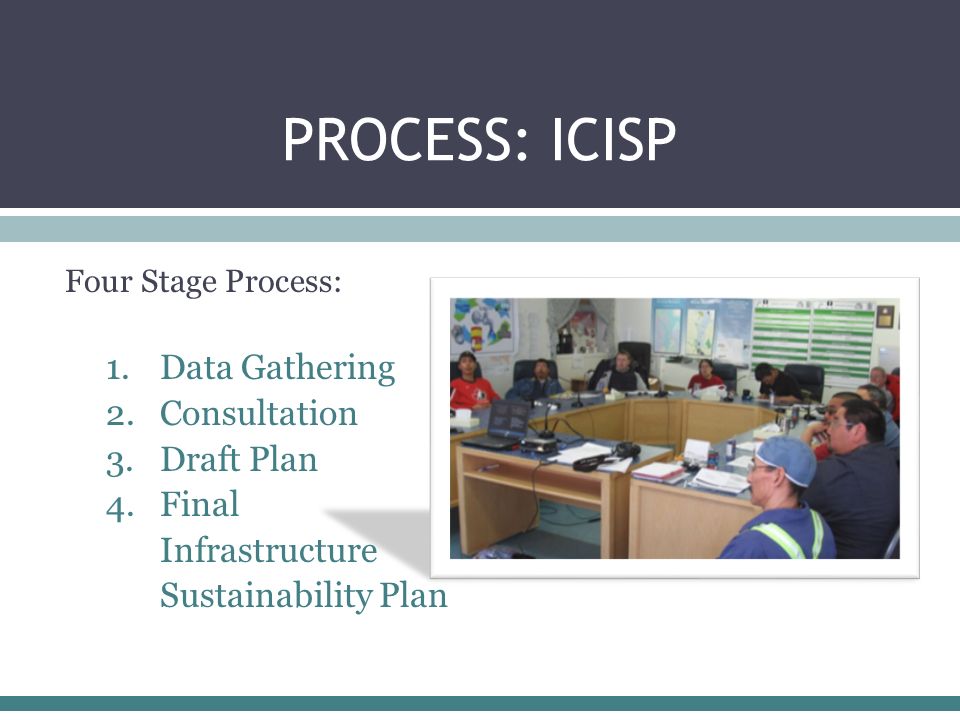 PROCESS: ICISP

Four Stage Process:

1. Data Gathering
2. Consultation
3. Draft Plan
4. Final Infrastructure Sustainability Plan